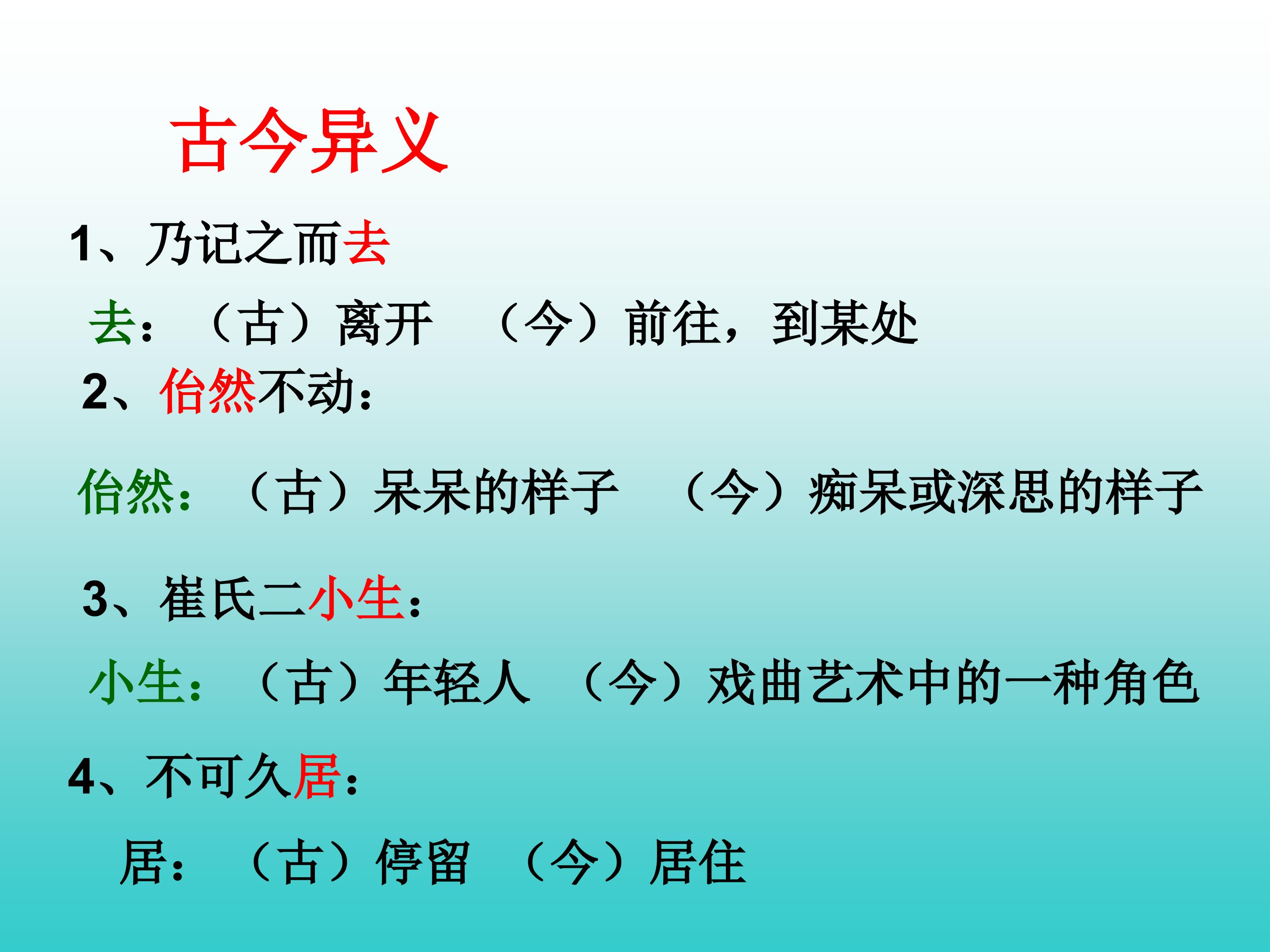 古今异义

1、乃记之而去

去：（古）离开　（今）前往，到某处

2、佁然不动：

佁然：（古）呆呆的样子　（今）痴呆或深思的样子

3、崔氏二小生：

小生：（古）年轻人　（今）戏曲艺术中的一种角色

4、不可久居：

居：（古）停留　（今）居住